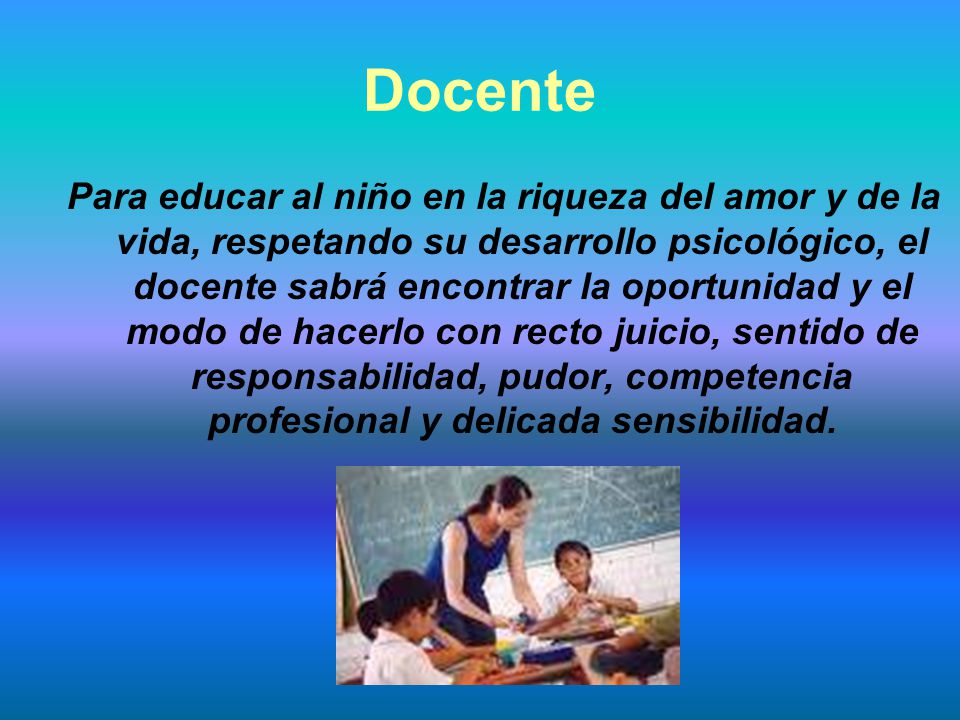 Docente

Para educar al niño en la riqueza del amor y de la vida, respetando su desarrollo psicológico, el docente sabrá encontrar la oportunidad y el modo de hacerlo con recto juicio, sentido de responsabilidad, pudor, competencia profesional y delicada sensibilidad.